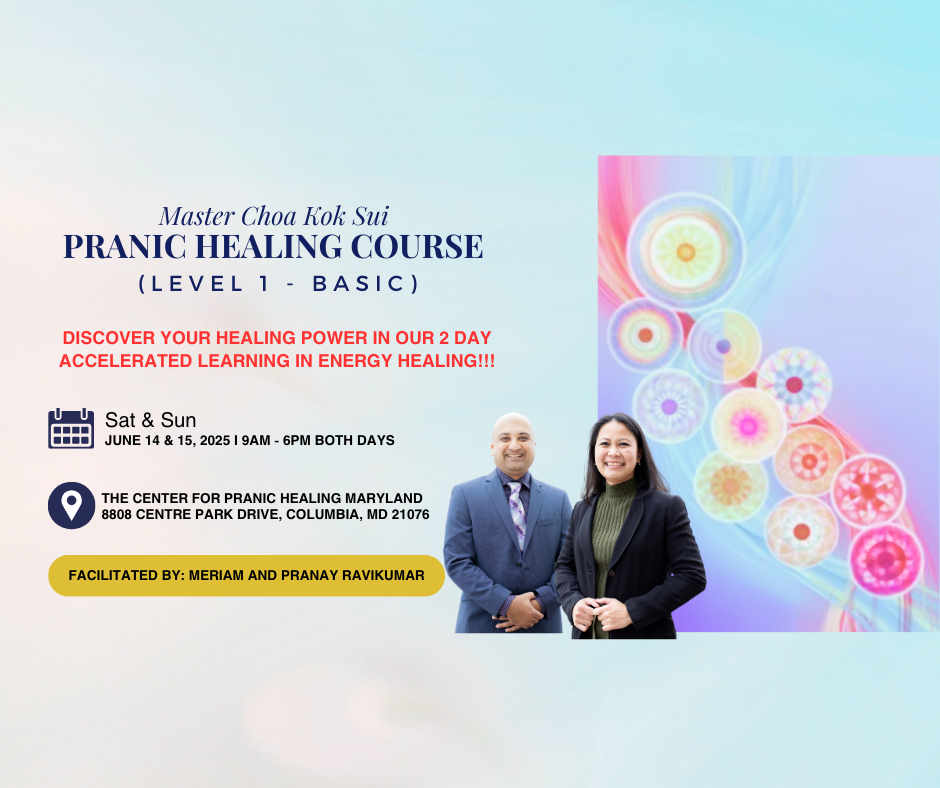 Master Choa Kok Sui
PRANIC HEALING COURSE
(LEVEL 1 - BASIC)

DISCOVER YOUR HEALING POWER IN OUR 2 DAY ACCELERATED LEARNING IN ENERGY HEALING!!!

Sat & Sun
JUNE 14 & 15, 2025 I 9AM - 6PM BOTH DAYS

THE CENTER FOR PRANIC HEALING MARYLAND
8808 CENTRE PARK DRIVE, COLUMBIA, MD 21076

FACILITATED BY: MERIAM AND PRANAY RAVIKUMAR